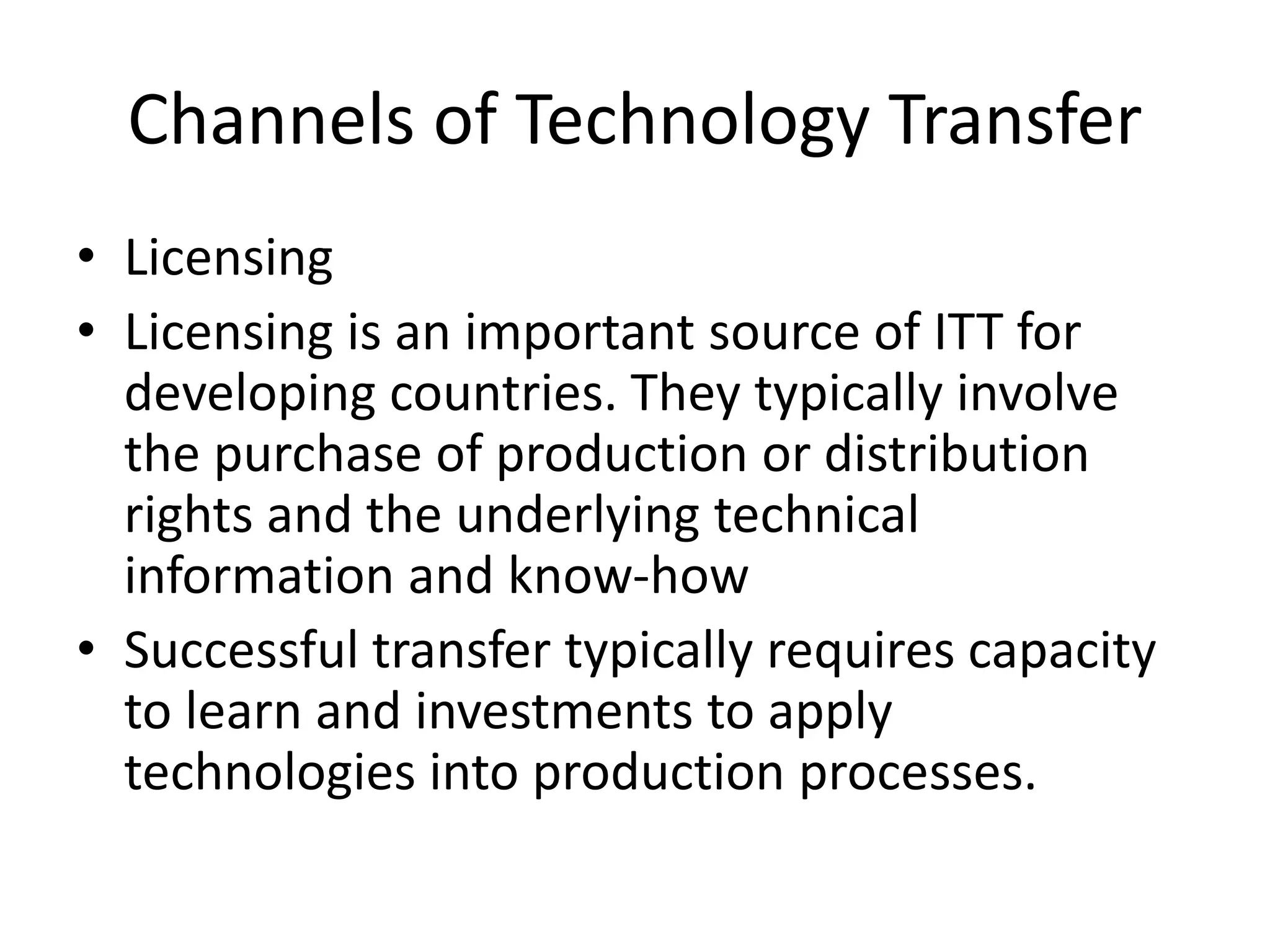 Channels of Technology Transfer

• Licensing
• Licensing is an important source of ITT for developing countries. They typically involve the purchase of production or distribution rights and the underlying technical information and know-how
• Successful transfer typically requires capacity to learn and investments to apply technologies into production processes.